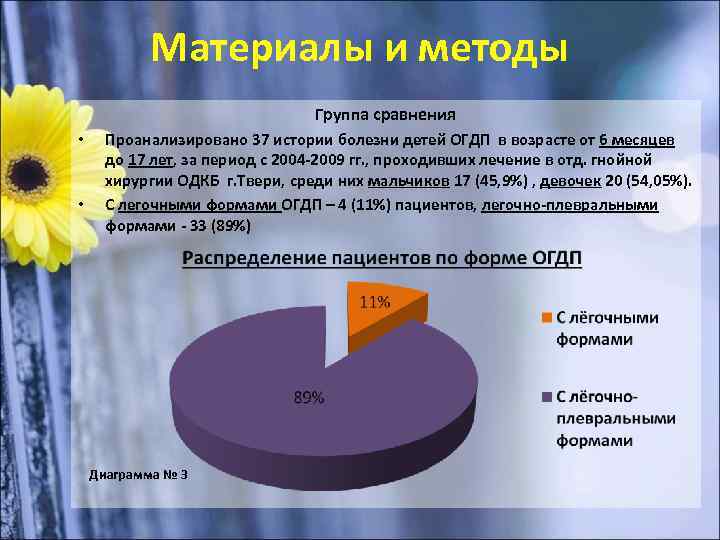 Материалы и методы

Группа сравнения

• Проанализировано 37 истории болезни детей ОГДП в возрасте от 6 месяцев до 17 лет, за период с 2004-2009 гг., проходивших лечение в отд. гнойной хирургии ОДКБ г.Твери, среди них мальчиков 17 (45,9%) , девочек 20 (54,05%).

• С легочными формами ОГДП – 4 (11%) пациентов, легочно-плевральными формами - 33 (89%)

Распределение пациентов по форме ОГДП

11%

89%

С лёгочными формами

С лёгочно-плевральными формами

Диаграмма № 3